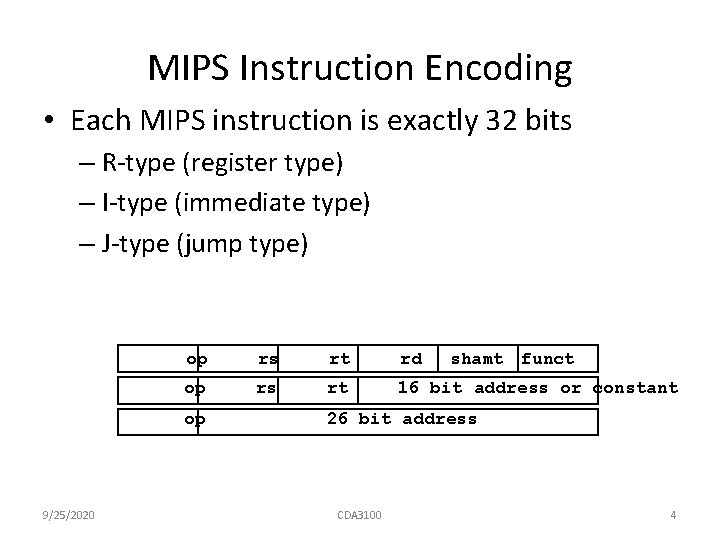 MIPS Instruction Encoding

• Each MIPS instruction is exactly 32 bits
– R-type (register type)
– I-type (immediate type)
– J-type (jump type)

| op | rs | rt | rd | shamt | funct |
|---|---|---|---|---|---|

| op | rs | rt | 16 bit address or constant |
|---|---|---|---|

| op | 26 bit address |
|---|---|

9/25/2020 CDA3100 4